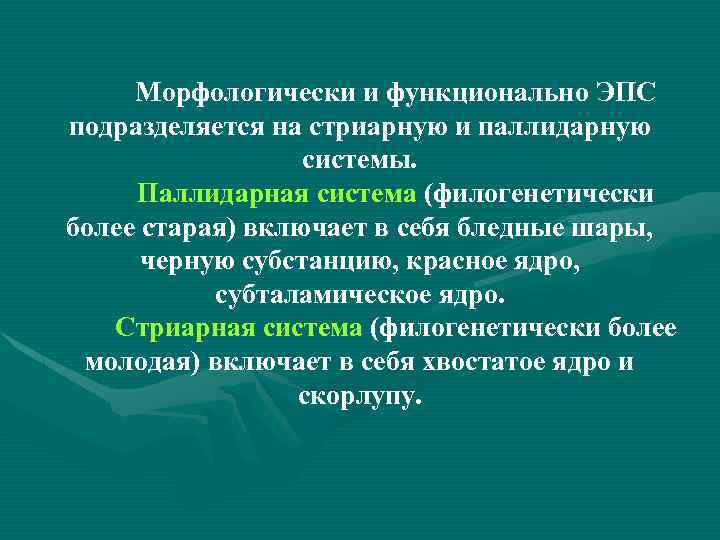 Морфологически и функционально ЭПС подразделяется на стриарную и паллидарную системы.

Паллидарная система (филогенетически более старая) включает в себя бледные шары, черную субстанцию, красное ядро, субталамическое ядро.

Стриарная система (филогенетически более молодая) включает в себя хвостатое ядро и скорлупу.